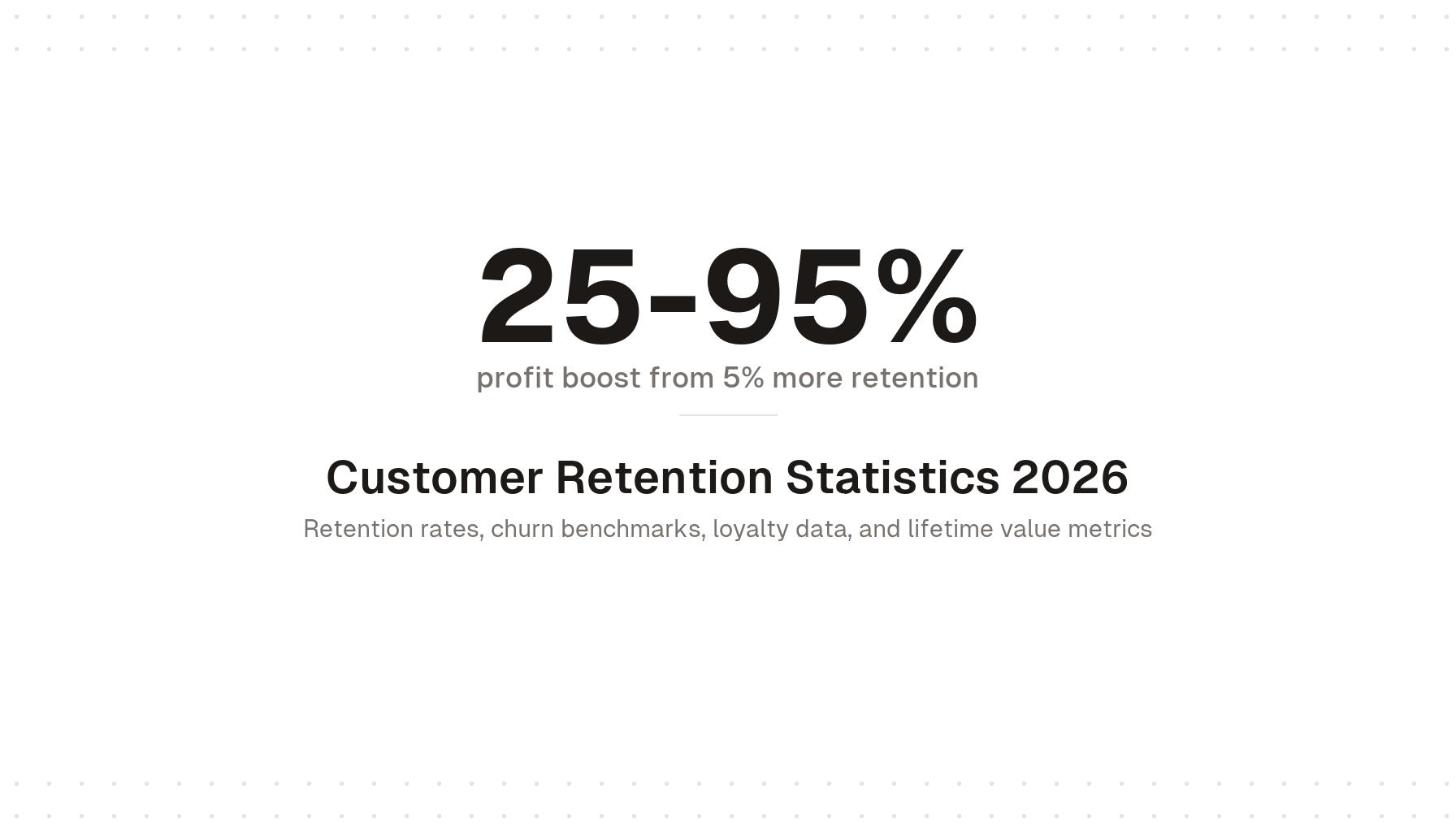 25-95%
profit boost from 5% more retention

Customer Retention Statistics 2026
Retention rates, churn benchmarks, loyalty data, and lifetime value metrics